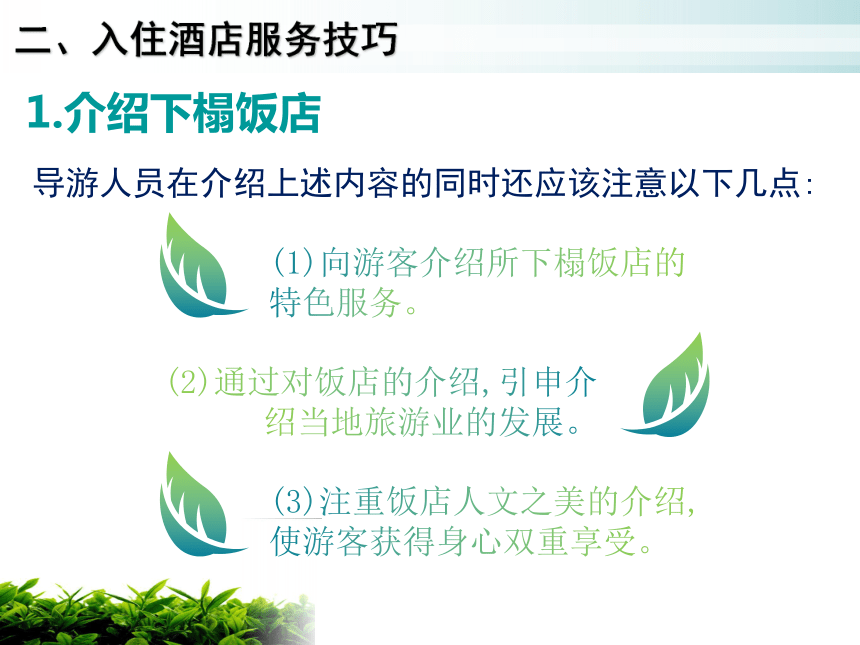 二、入住酒店服务技巧

1.介绍下榻饭店

导游人员在介绍上述内容的同时还应该注意以下几点:

(1)向游客介绍所下榻饭店的特色服务。

(2)通过对饭店的介绍,引申介绍当地旅游业的发展。

(3)注重饭店人文之美的介绍,使游客获得身心双重享受。